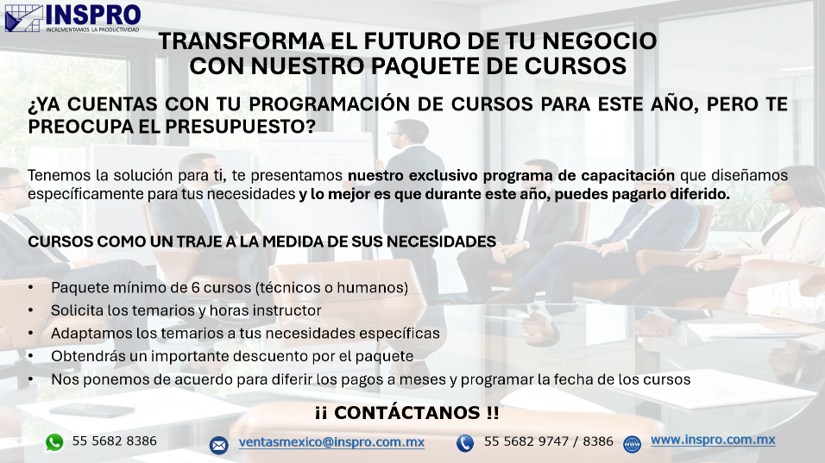 INSPRO
INCREMENTAMOS LA PRODUCTIVIDAD

TRANSFORMA EL FUTURO DE TU NEGOCIO CON NUESTRO PAQUETE DE CURSOS

¿YA CUENTAS CON TU PROGRAMACIÓN DE CURSOS PARA ESTE AÑO, PERO TE PREOCUPA EL PRESUPUESTO?

Tenemos la solución para ti, te presentamos nuestro exclusivo programa de capacitación que diseñamos específicamente para tus necesidades y lo mejor es que durante este año, puedes pagarlo diferido.

CURSOS COMO UN TRAJE A LA MEDIDA DE SUS NECESIDADES

• Paquete mínimo de 6 cursos (técnicos o humanos)
• Solicita los temarios y horas instructor
• Adaptamos los temarios a tus necesidades específicas
• Obtendrás un importante descuento por el paquete
• Nos ponemos de acuerdo para diferir los pagos a meses y programar la fecha de los cursos

¡¡ CONTÁCTANOS !!

55 5682 8386 ventasmexico@inspro.com.mx 55 5682 9747 / 8386 www.inspro.com.mx